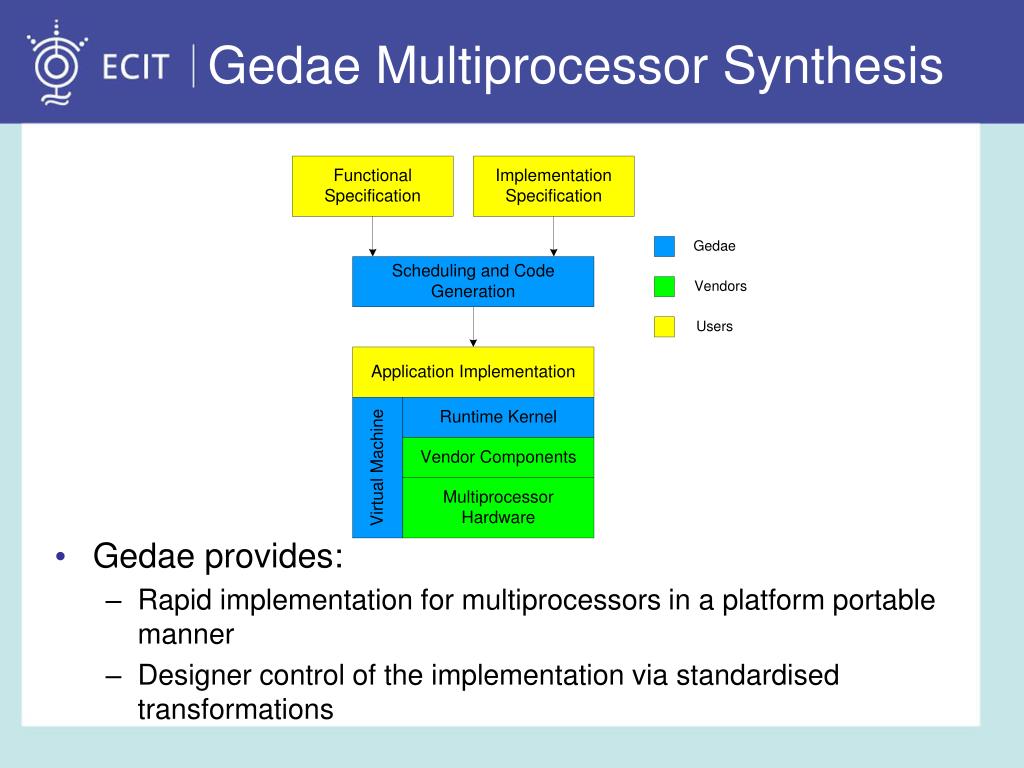 ECIT | Gedae Multiprocessor Synthesis

Functional Specification

Implementation Specification

Scheduling and Code Generation

Application Implementation

Virtual Machine

Runtime Kernel

Vendor Components

Multiprocessor Hardware

Gedae

Vendors

Users

• Gedae provides:
– Rapid implementation for multiprocessors in a platform portable manner
– Designer control of the implementation via standardised transformations